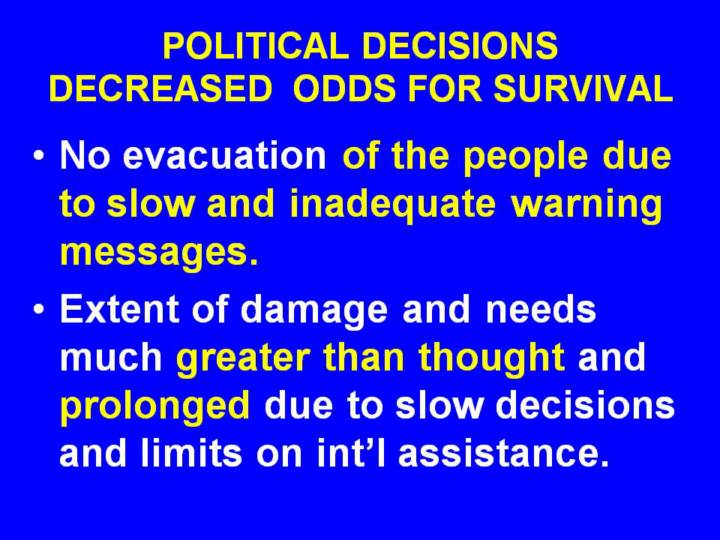 POLITICAL DECISIONS DECREASED ODDS FOR SURVIVAL

• No evacuation of the people due to slow and inadequate warning messages.

• Extent of damage and needs much greater than thought and prolonged due to slow decisions and limits on int'l assistance.